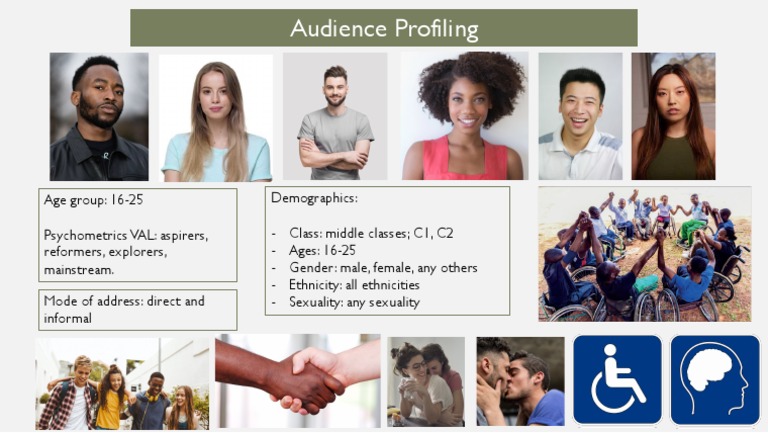 Audience Profiling

Age group: 16-25

Psychometrics VAL: aspirers, reformers, explorers, mainstream.

Mode of address: direct and informal

Demographics:

- Class: middle classes; C1, C2
- Ages: 16-25
- Gender: male, female, any others
- Ethnicity: all ethnicities
- Sexuality: any sexuality